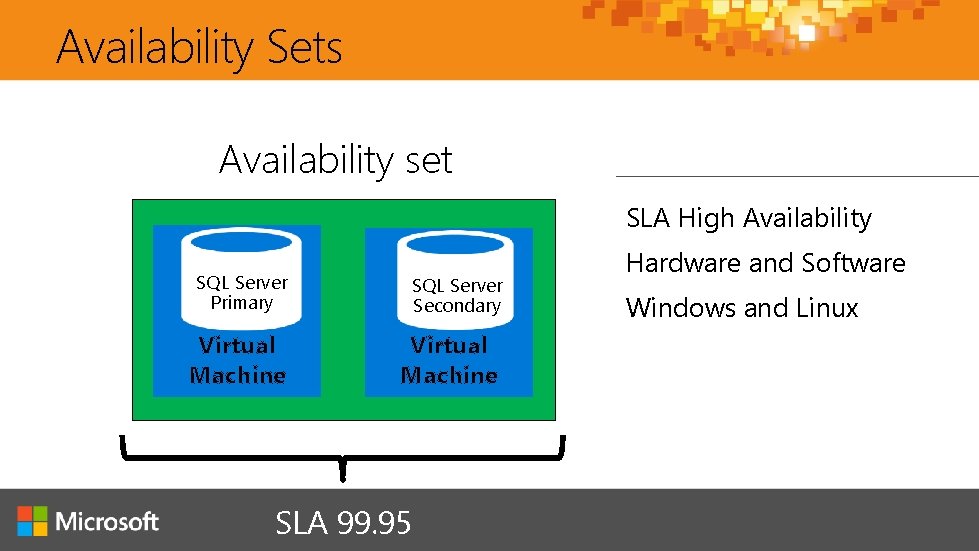 Availability Sets

Availability set

SQL Server Primary
Virtual Machine

SQL Server Secondary
Virtual Machine

SLA High Availability
Hardware and Software
Windows and Linux

Microsoft

SLA 99.95